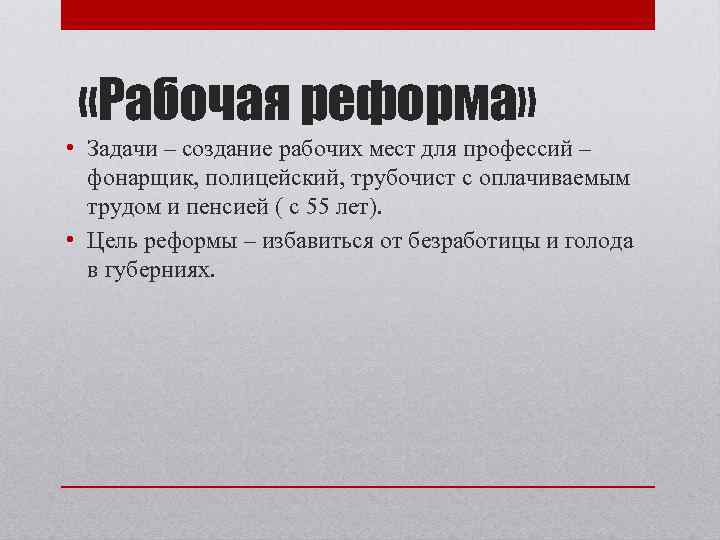 «Рабочая реформа»

• Задачи – создание рабочих мест для профессий – фонарщик, полицейский, трубочист с оплачиваемым трудом и пенсией ( с 55 лет).

• Цель реформы – избавиться от безработицы и голода в губерниях.